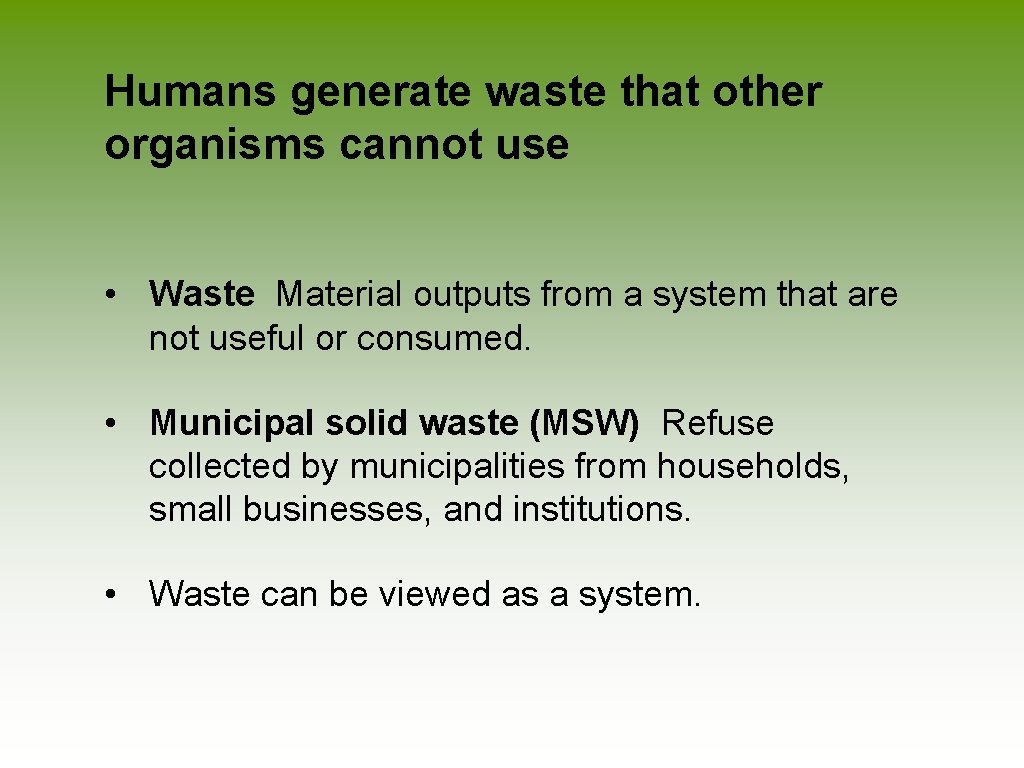 Humans generate waste that other organisms cannot use

• Waste Material outputs from a system that are not useful or consumed.

• Municipal solid waste (MSW) Refuse collected by municipalities from households, small businesses, and institutions.

• Waste can be viewed as a system.